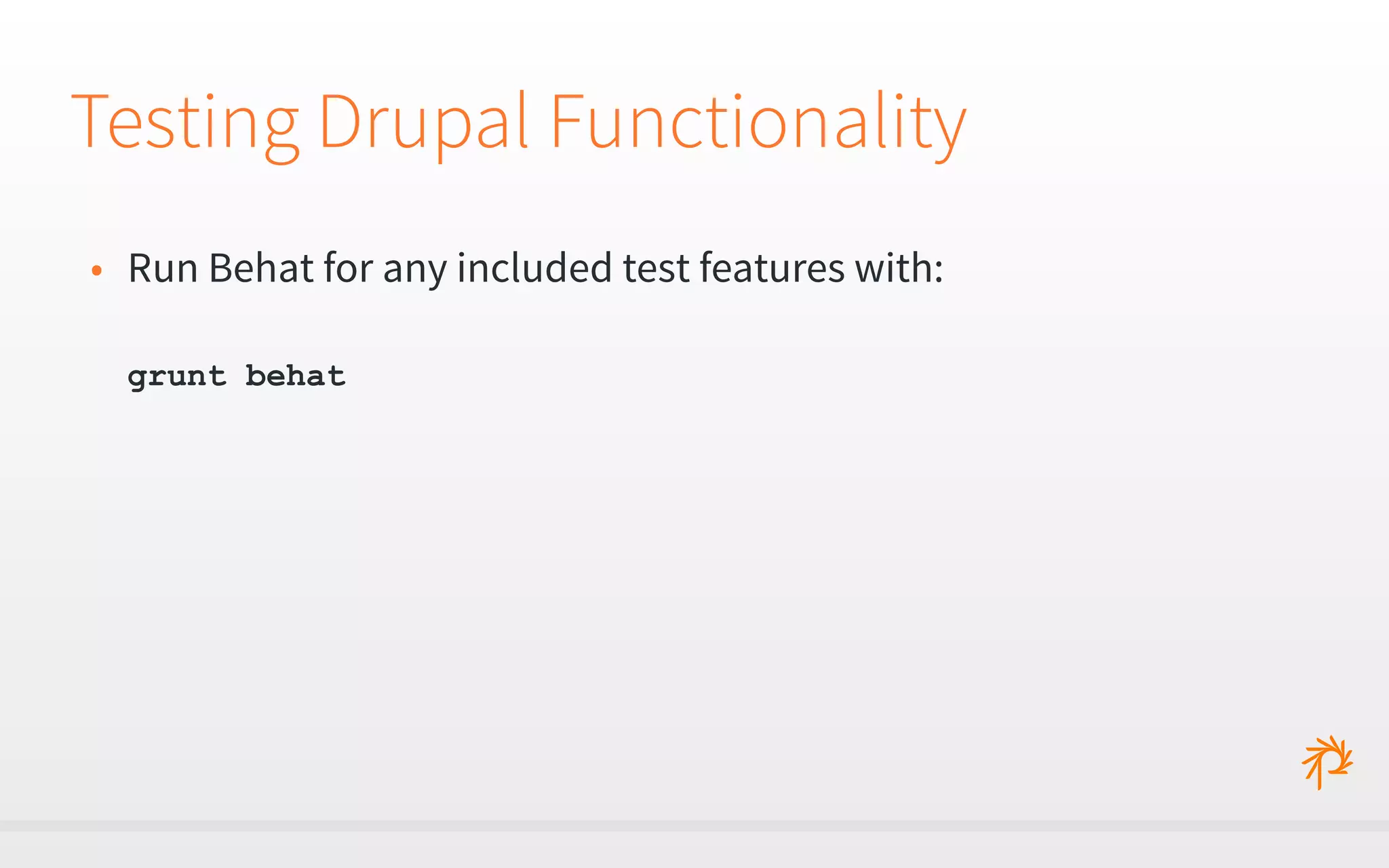 Testing Drupal Functionality

• Run Behat for any included test features with:

grunt behat